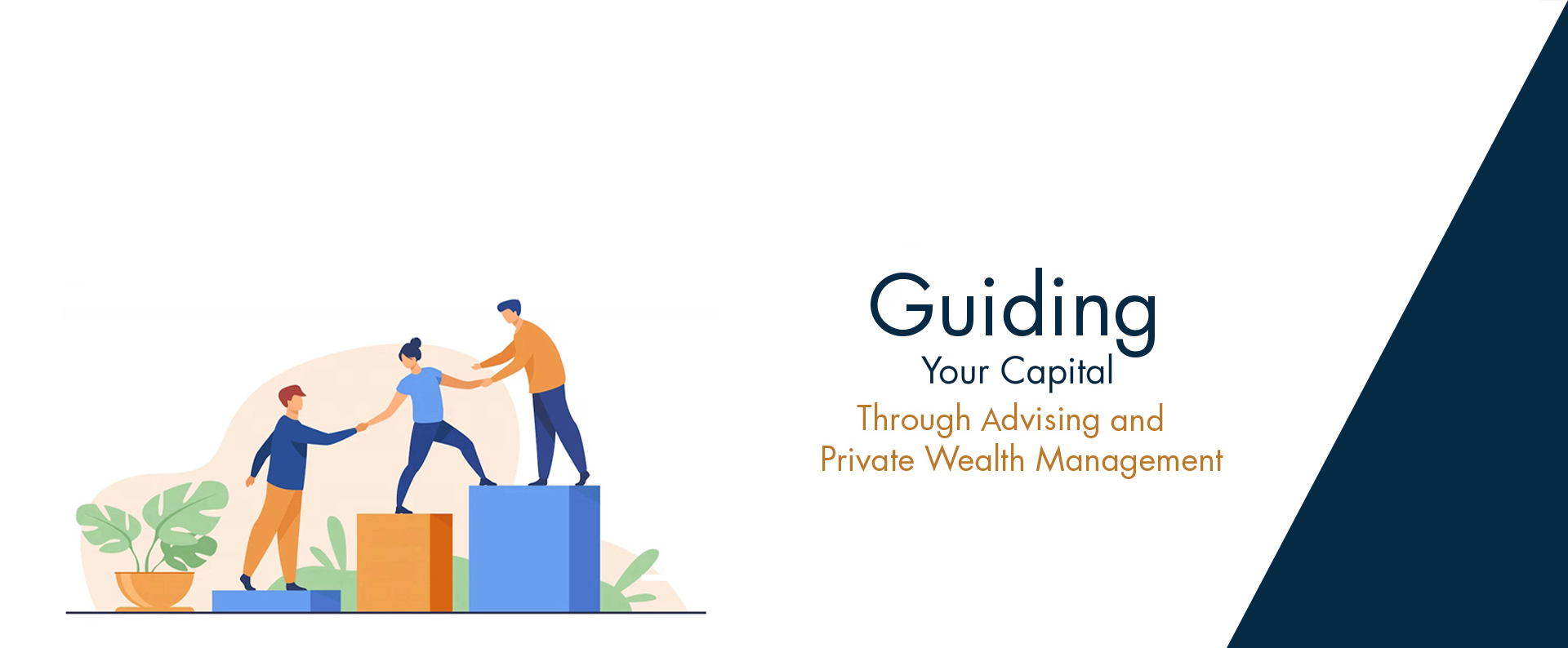 Guiding
Your Capital
Through Advising and
Private Wealth Management